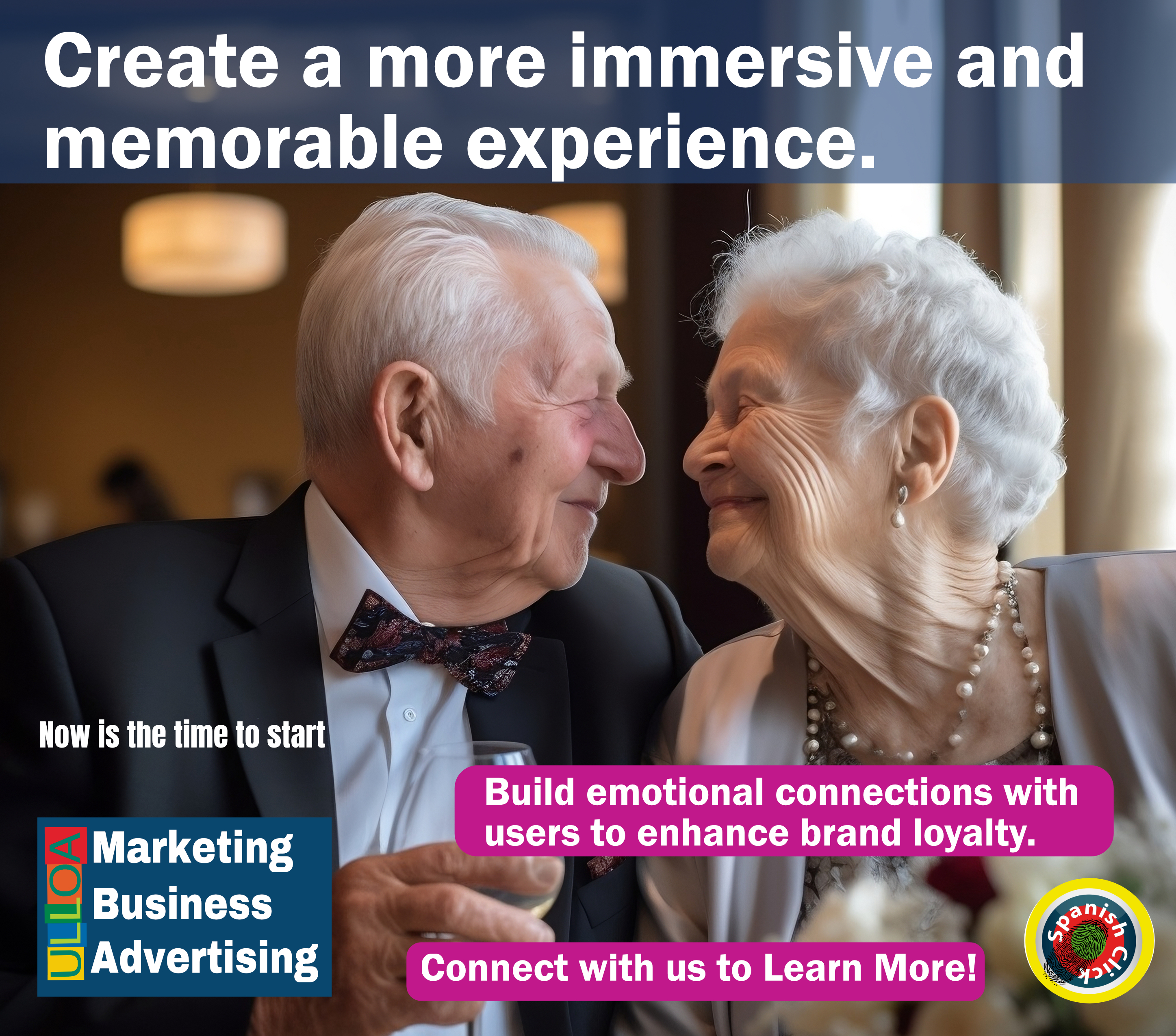 Create a more immersive and memorable experience.

Now is the time to start

Build emotional connections with users to enhance brand loyalty.

ULLOA
Marketing
Business
Advertising

Connect with us to Learn More!

Spanish Click